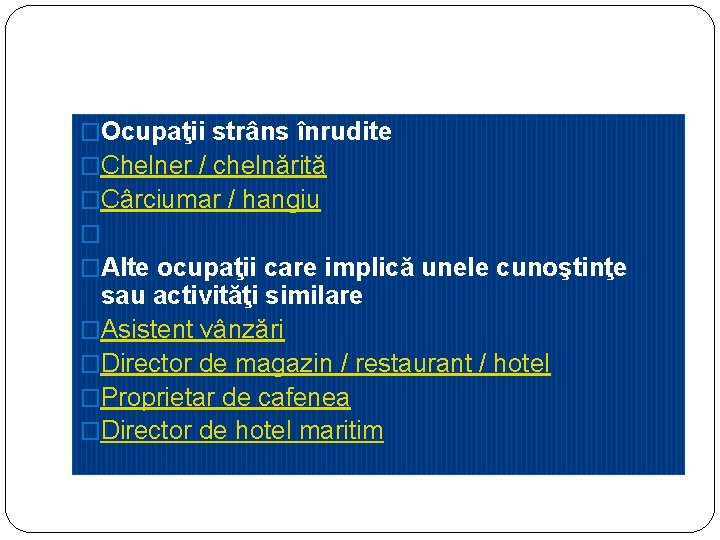 Ocupaţii strâns înrudite
Chelner / chelnăriţă
Cârciumar / hangiu

Alte ocupaţii care implică unele cunoştinţe sau activităţi similare
Asistent vânzări
Director de magazin / restaurant / hotel
Proprietar de cafenea
Director de hotel maritim